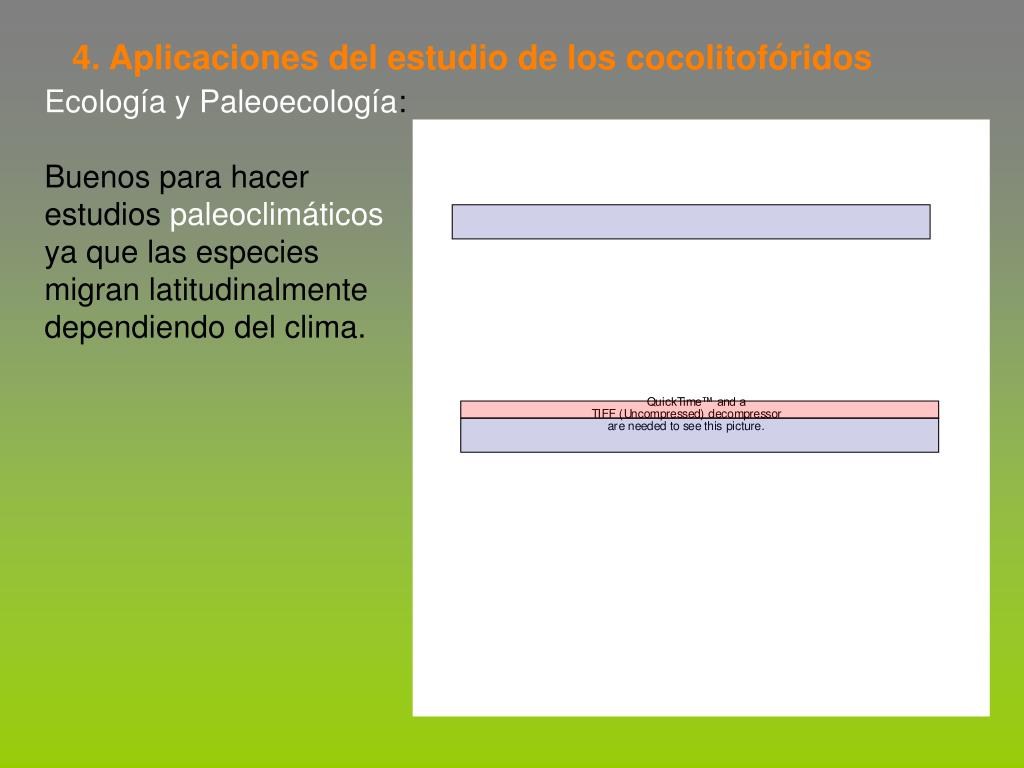 4. Aplicaciones del estudio de los cocolitofóridos

Ecología y Paleoecología:

Buenos para hacer estudios paleoclimáticos ya que las especies migran latitudinalmente dependiendo del clima.

QuickTime™ and a
TIFF (Uncompressed) decompressor
are needed to see this picture.